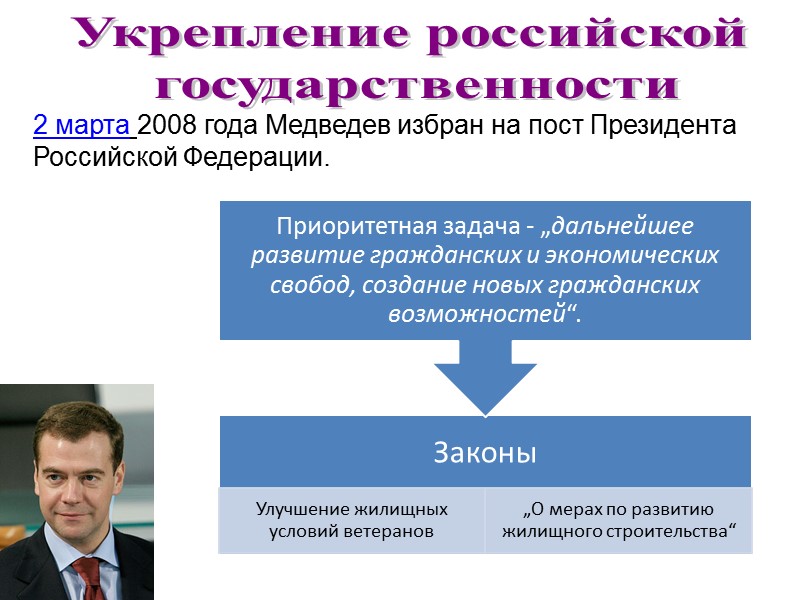 Укрепление российской государственности

2 марта 2008 года Медведев избран на пост Президента Российской Федерации.

Приоритетная задача - „дальнейшее развитие гражданских и экономических свобод, создание новых гражданских возможностей“.

Законы

Улучшение жилищных условий ветеранов

„О мерах по развитию жилищного строительства“